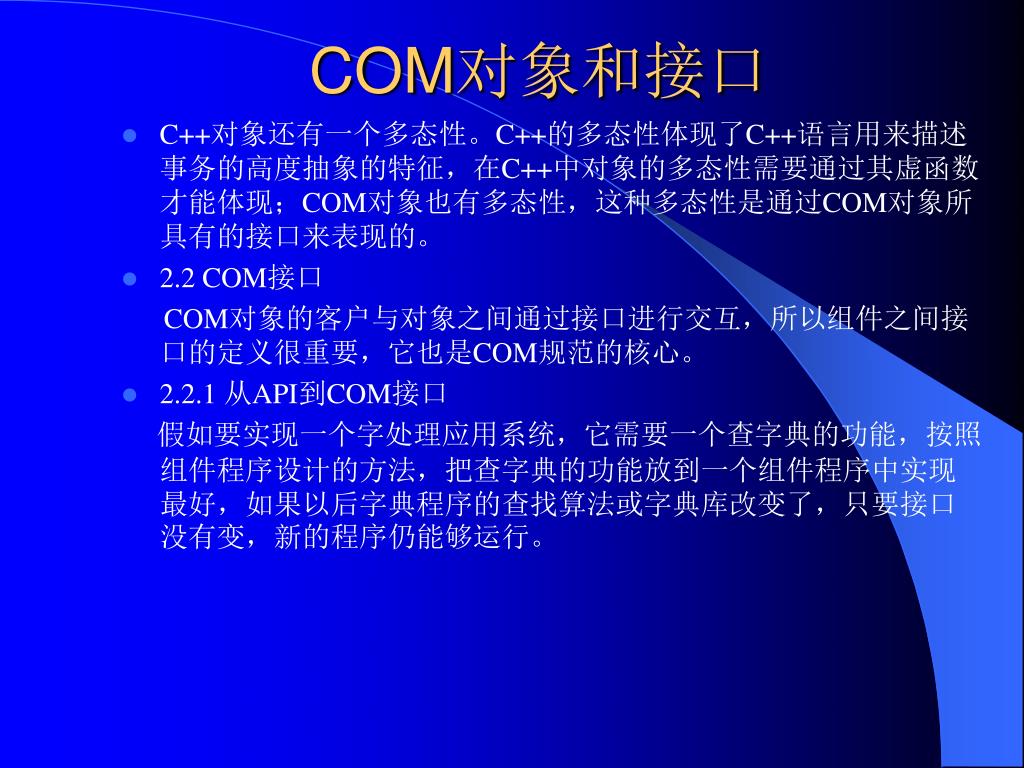 COM对象和接口

C++对象还有一个多态性。C++的多态性体现了C++语言用来描述事务的高度抽象的特征，在C++中对象的多态性需要通过其虚函数才能体现；COM对象也有多态性，这种多态性是通过COM对象所具有的接口来表现的。

2.2 COM接口

COM对象的客户与对象之间通过接口进行交互，所以组件之间接口的定义很重要，它也是COM规范的核心。

2.2.1 从API到COM接口

假如要实现一个字处理应用系统，它需要一个查字典的功能，按照组件程序设计的方法，把查字典的功能放到一个组件程序中实现最好，如果以后字典程序的查找算法或字典库改变了，只要接口没有变，新的程序仍能够运行。